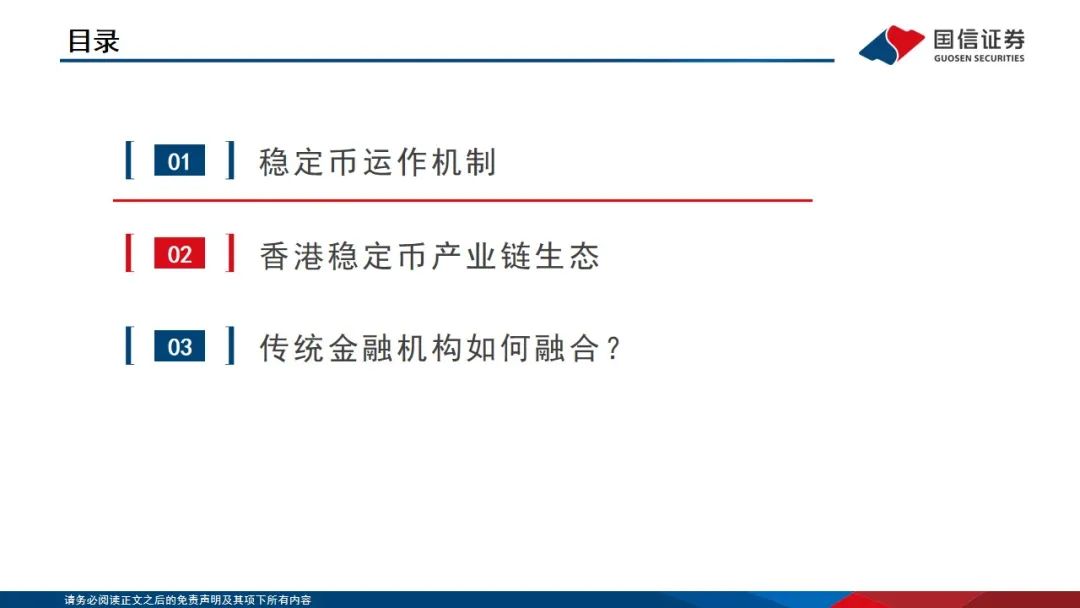 目录

国信证券
GUOSEN SECURITIES

01 稳定币运作机制

02 香港稳定币产业链生态

03 传统金融机构如何融合？

请务必阅读正文之后的免责声明及其项下所有内容